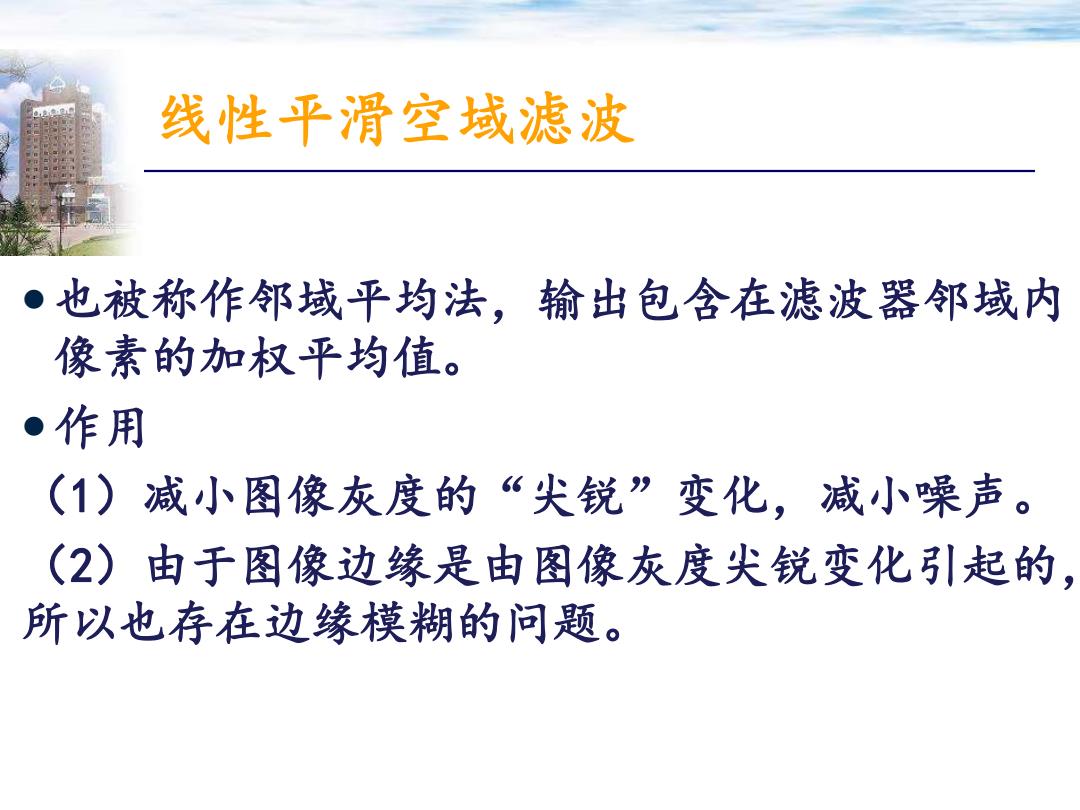 线性平滑空域滤波

● 也被称作邻域平均法，输出包含在滤波器邻域内像素的加权平均值。

● 作用

（1）减小图像灰度的“尖锐”变化，减小噪声。

（2）由于图像边缘是由图像灰度尖锐变化引起的，所以也存在边缘模糊的问题。